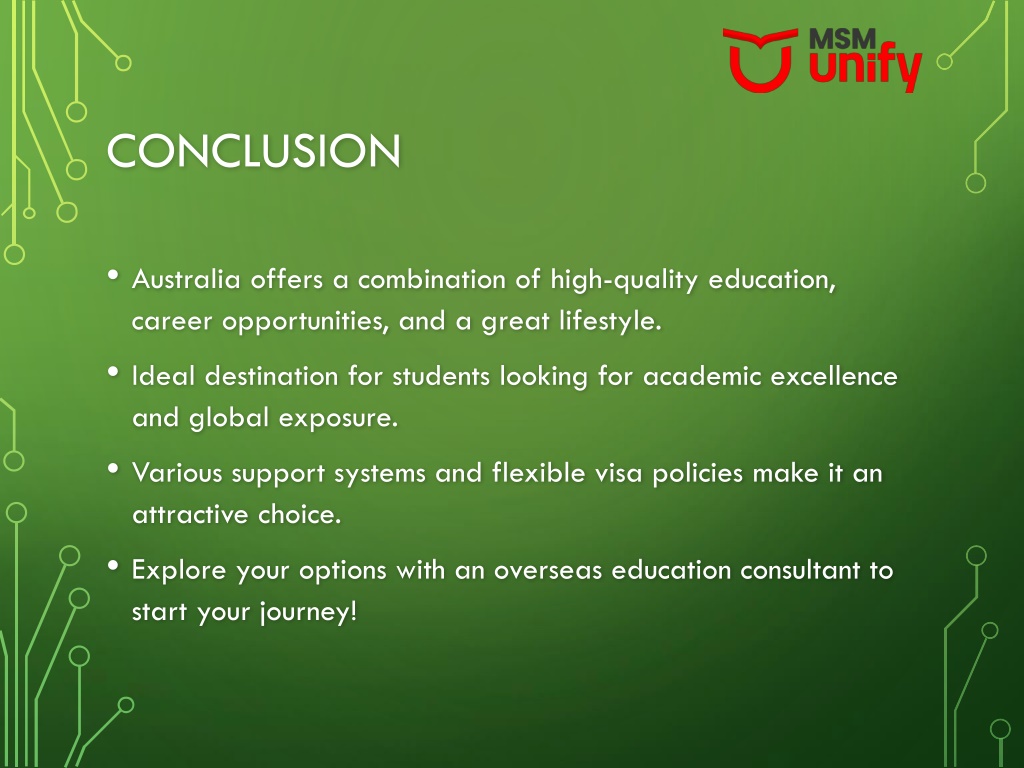 MSM unify

CONCLUSION

• Australia offers a combination of high-quality education, career opportunities, and a great lifestyle.

• Ideal destination for students looking for academic excellence and global exposure.

• Various support systems and flexible visa policies make it an attractive choice.

• Explore your options with an overseas education consultant to start your journey!